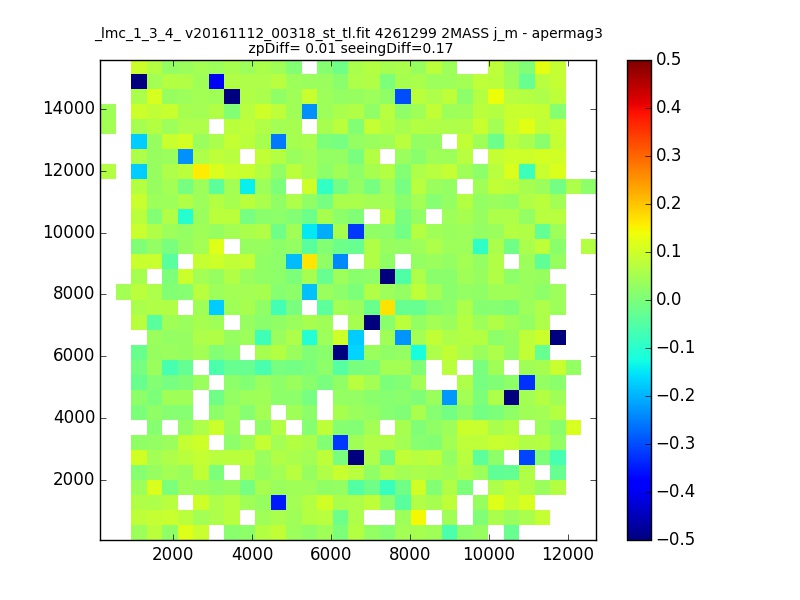 _lmc_1_3_4_ v20161112_00318_st_tl.fit 4261299 2MASS j_m - apermag3
zpDiff= 0.01 seeingDiff=0.17

14000
12000
10000
8000
6000
4000
2000

2000 4000 6000 8000 10000 12000

0.5
0.4
0.3
0.2
0.1
0.0
−0.1
−0.2
−0.3
−0.4
−0.5